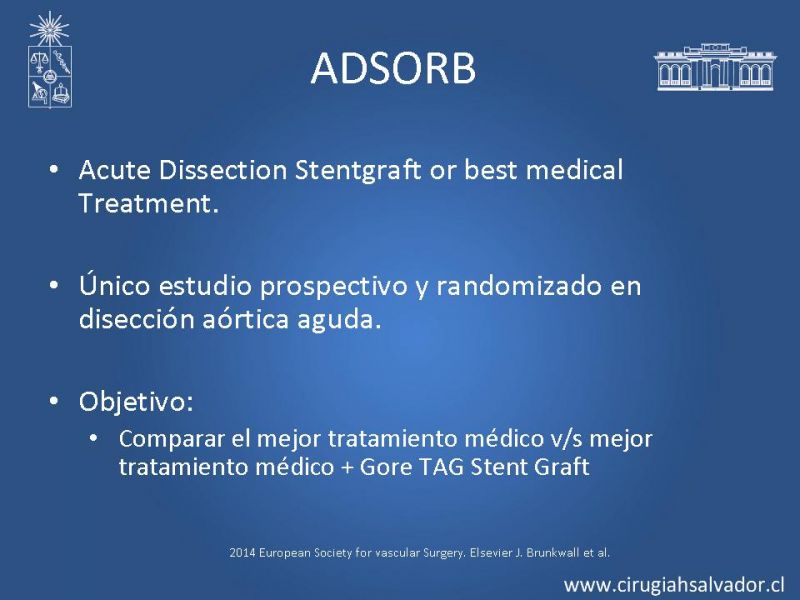 ADSORB

• Acute Dissection Stentgraft or best medical Treatment.

• Único estudio prospectivo y randomizado en disección aórtica aguda.

• Objetivo:
  • Comparar el mejor tratamiento médico v/s mejor tratamiento médico + Gore TAG Stent Graft

2014 European Society for vascular Surgery. Elsevier J. Brunkwall et al.

www.cirugiahsalvador.cl